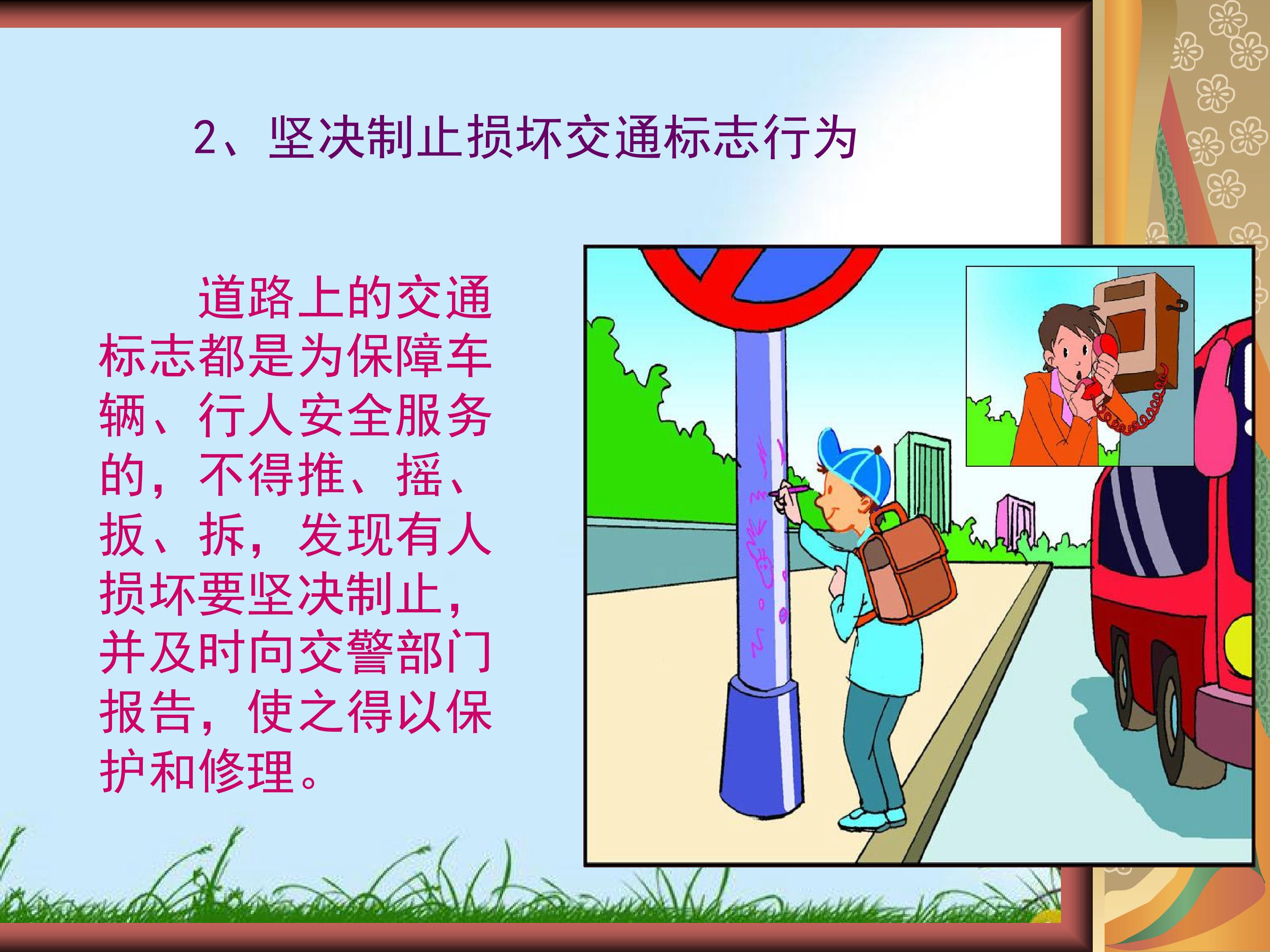 2、坚决制止损坏交通标志行为

道路上的交通标志都是为保障车辆、行人安全服务的，不得推、摇、扳、拆，发现有人损坏要坚决制止，并及时向交警部门报告，使之得以保护和修理。